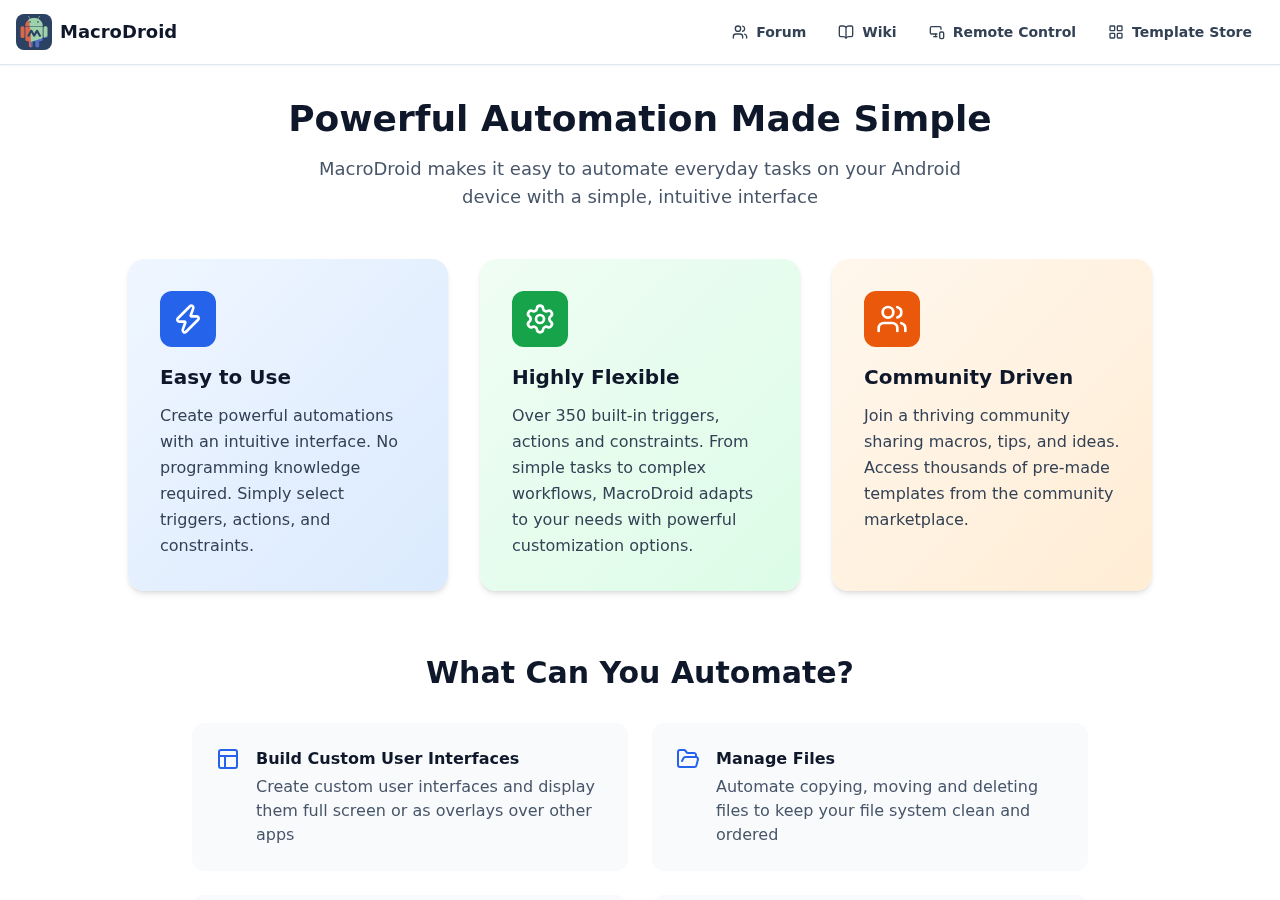 MacroDroid

Forum Wiki Remote Control Template Store

Powerful Automation Made Simple

MacroDroid makes it easy to automate everyday tasks on your Android device with a simple, intuitive interface

Easy to Use

Create powerful automations with an intuitive interface. No programming knowledge required. Simply select triggers, actions, and constraints.

Highly Flexible

Over 350 built-in triggers, actions and constraints. From simple tasks to complex workflows, MacroDroid adapts to your needs with powerful customization options.

Community Driven

Join a thriving community sharing macros, tips, and ideas. Access thousands of pre-made templates from the community marketplace.

What Can You Automate?

Build Custom User Interfaces

Create custom user interfaces and display them full screen or as overlays over other apps

Manage Files

Automate copying, moving and deleting files to keep your file system clean and ordered